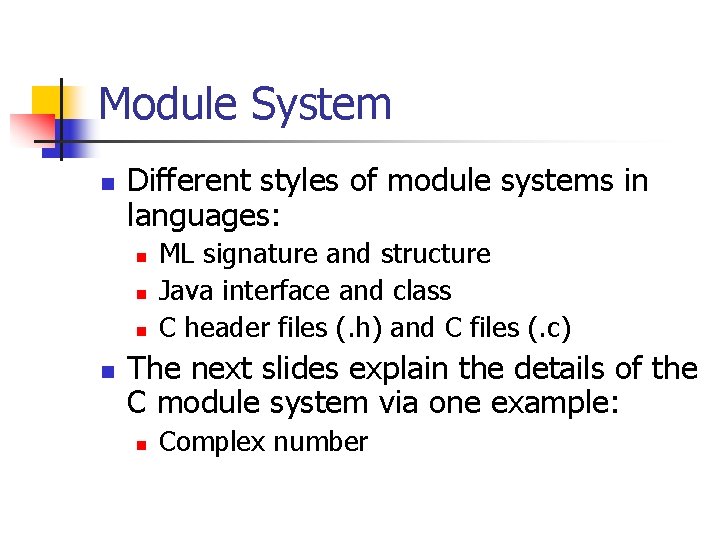 Module System

- Different styles of module systems in languages:
  - ML signature and structure
  - Java interface and class
  - C header files (.h) and C files (.c)
- The next slides explain the details of the C module system via one example:
  - Complex number